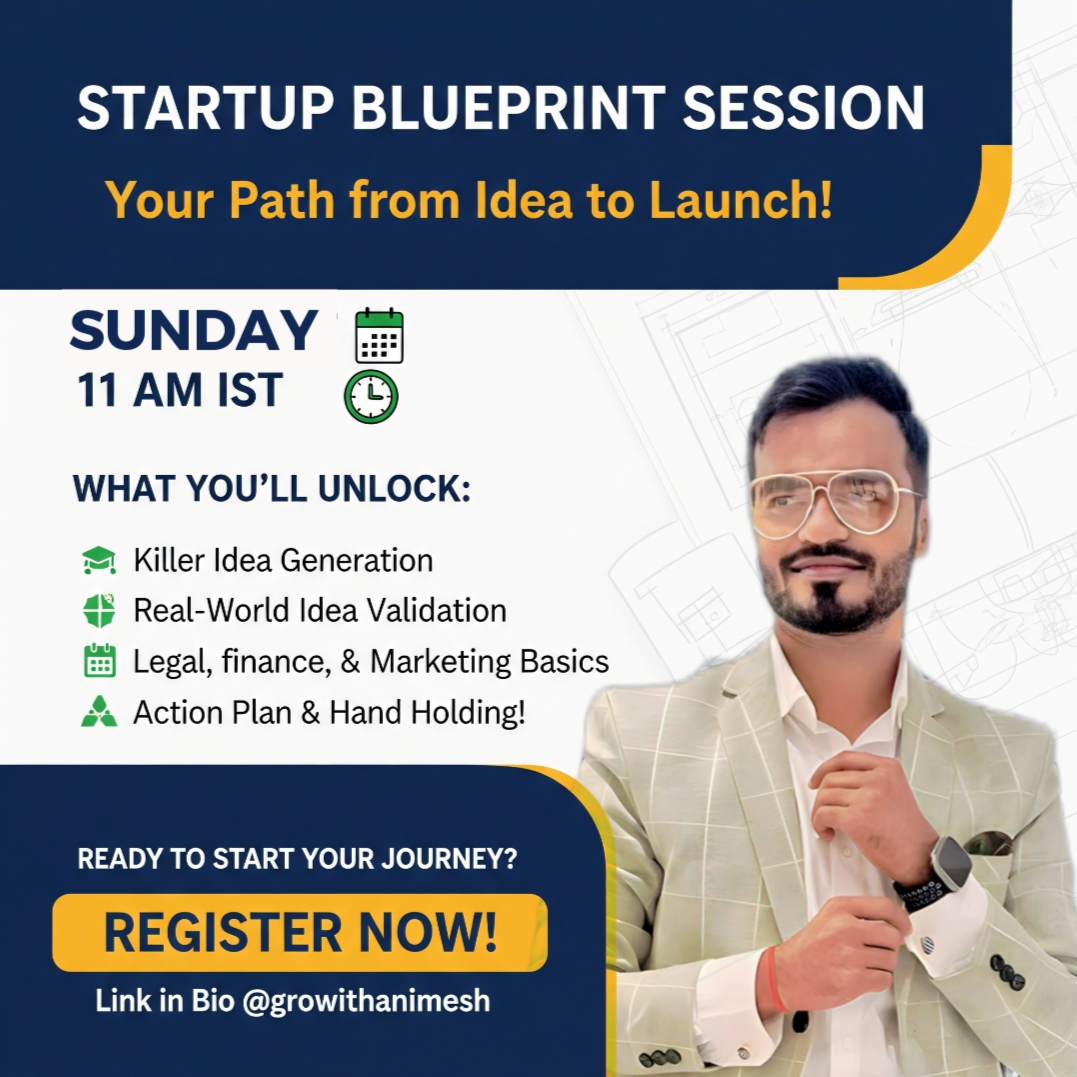 STARTUP BLUEPRINT SESSION

Your Path from Idea to Launch!

SUNDAY
11 AM IST

WHAT YOU'LL UNLOCK:

Killer Idea Generation
Real-World Idea Validation
Legal, finance, & Marketing Basics
Action Plan & Hand Holding!

READY TO START YOUR JOURNEY?

REGISTER NOW!

Link in Bio @growithanimesh